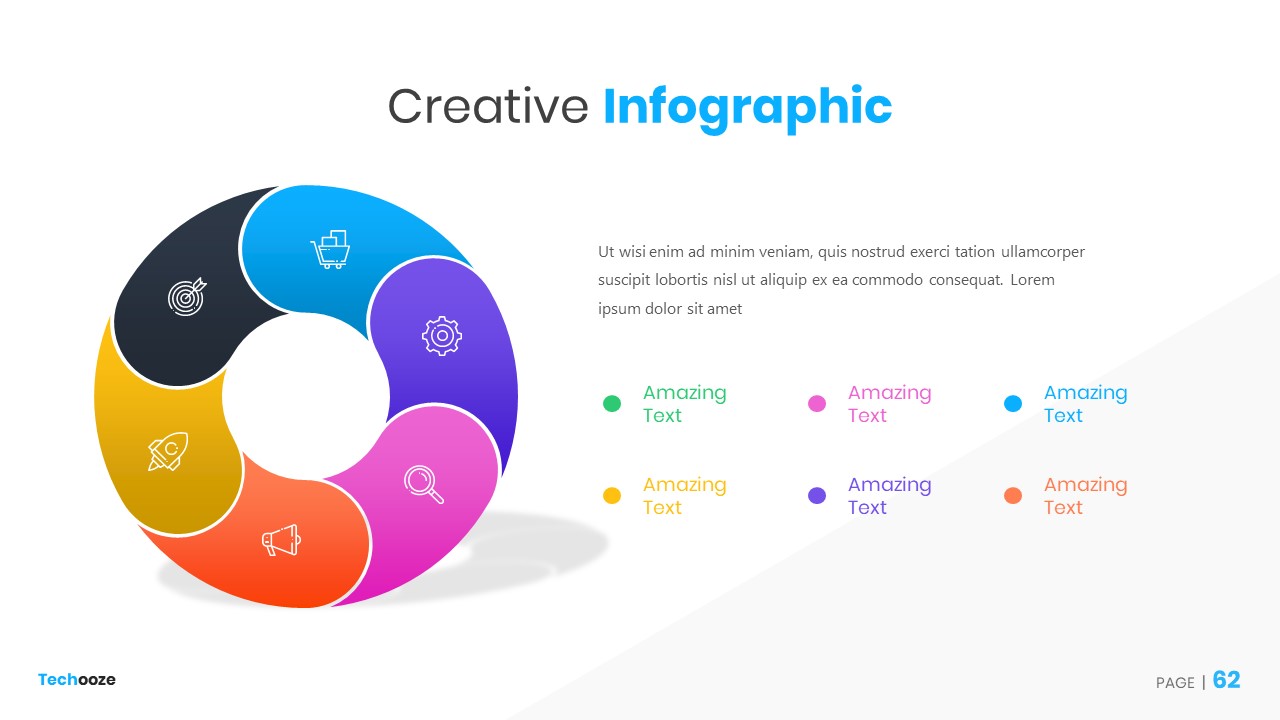 Creative Infographic

Ut wisi enim ad minim veniam, quis nostrud exerci tation ullamcorper suscipit lobortis nisl ut aliquip ex ea commodo consequat. Lorem ipsum dolor sit amet

Amazing Text

Amazing Text

Amazing Text

Amazing Text

Amazing Text

Amazing Text

Techooze

PAGE | 62